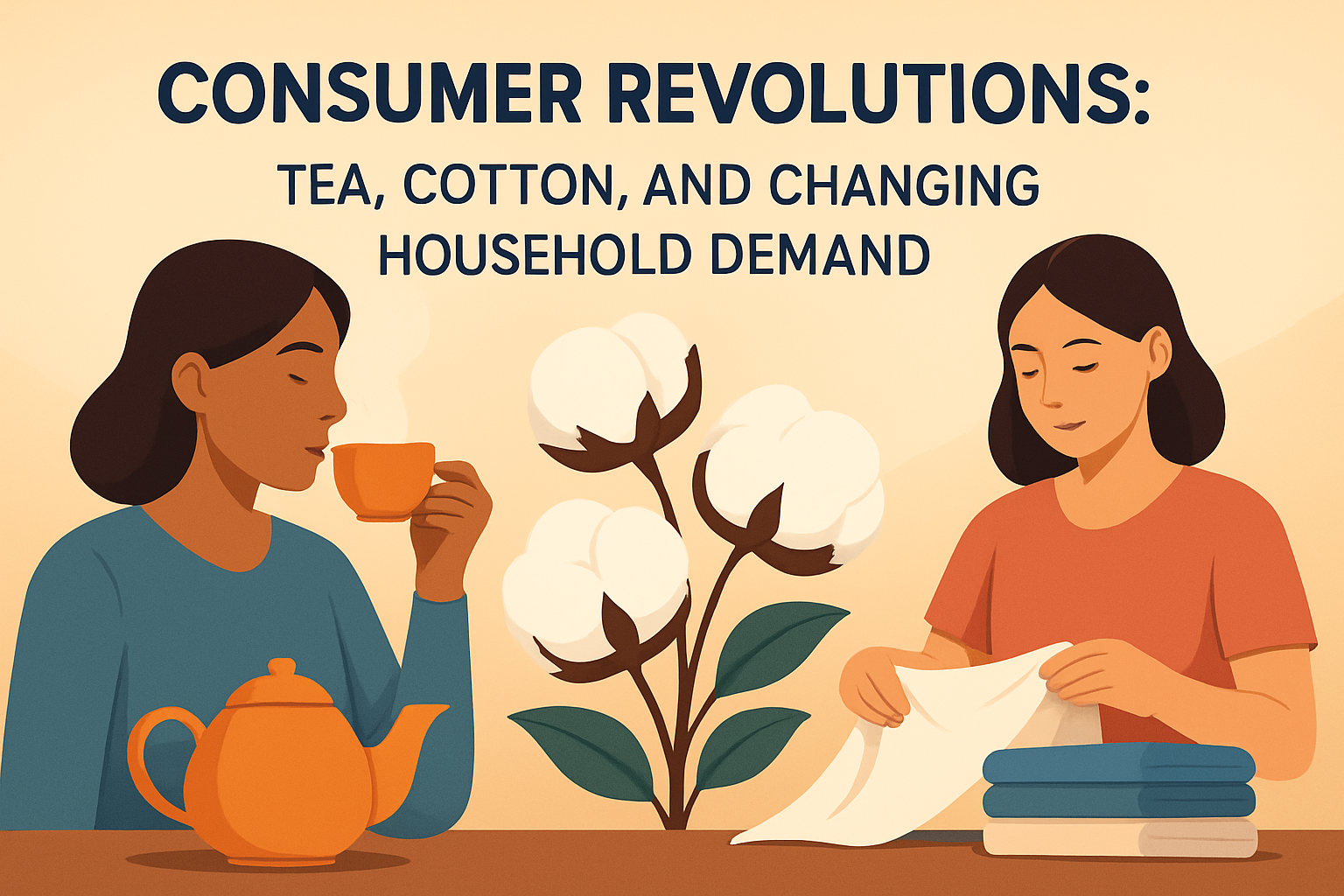 CONSUMER REVOLUTIONS:

TEA, COTTON, AND CHANGING HOUSEHOLD DEMAND